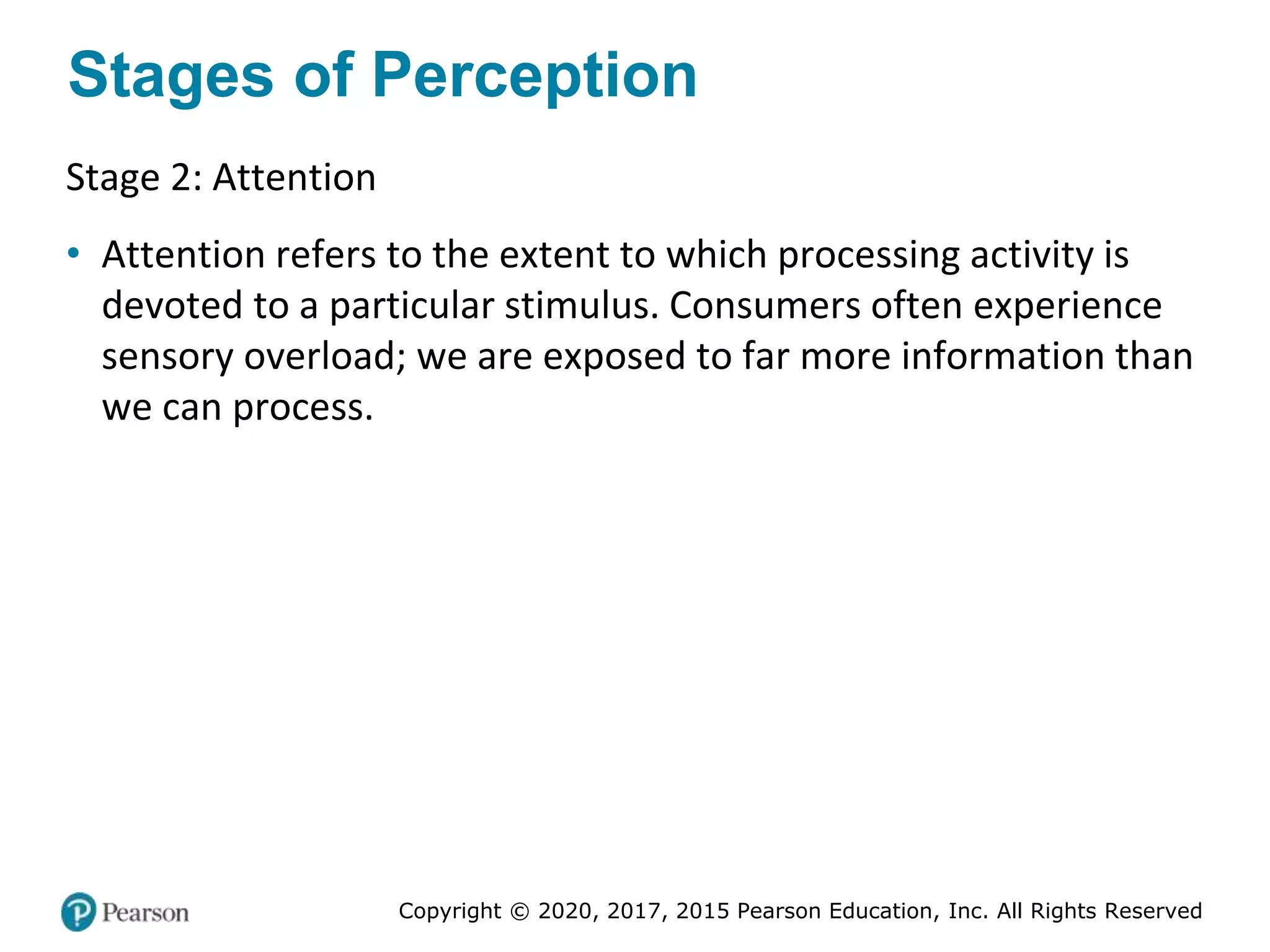 Stages of Perception

Stage 2: Attention

• Attention refers to the extent to which processing activity is devoted to a particular stimulus. Consumers often experience sensory overload; we are exposed to far more information than we can process.

Pearson

Copyright © 2020, 2017, 2015 Pearson Education, Inc. All Rights Reserved